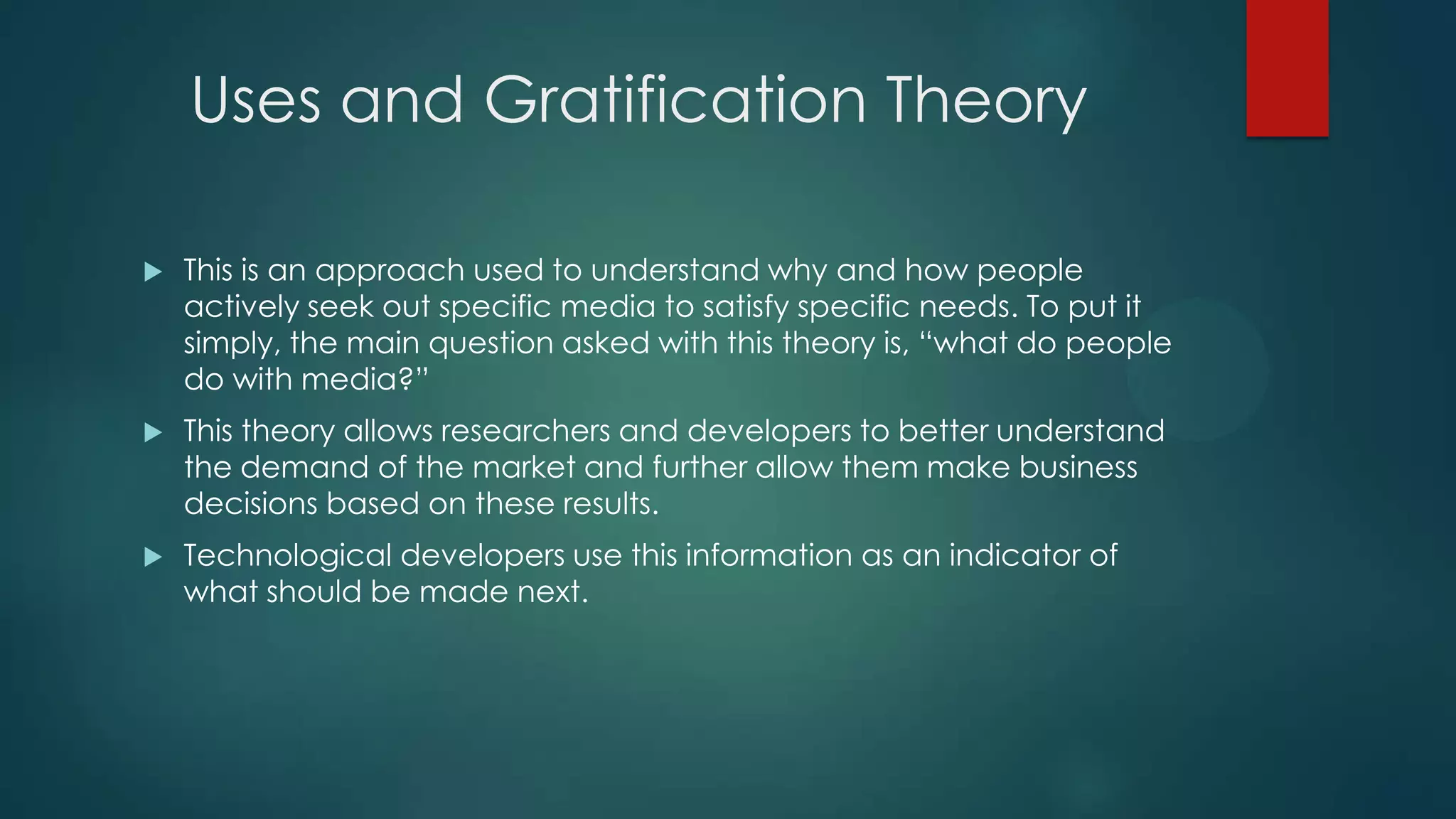 Uses and Gratification Theory

▶ This is an approach used to understand why and how people actively seek out specific media to satisfy specific needs. To put it simply, the main question asked with this theory is, “what do people do with media?”

▶ This theory allows researchers and developers to better understand the demand of the market and further allow them make business decisions based on these results.

▶ Technological developers use this information as an indicator of what should be made next.